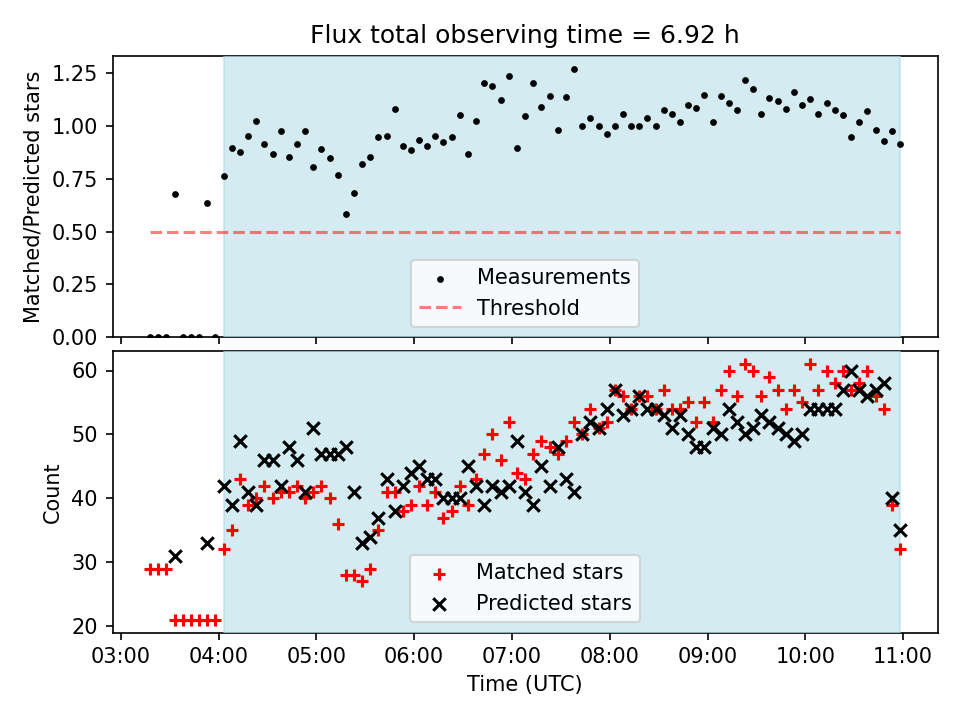 Flux total observing time = 6.92 h

Matched/Predicted stars

1.25
1.00
0.75
0.50
0.25
0.00

Measurements
Threshold

Count

60
50
40
30
20

Matched stars
Predicted stars

03:00 04:00 05:00 06:00 07:00 08:00 09:00 10:00 11:00

Time (UTC)